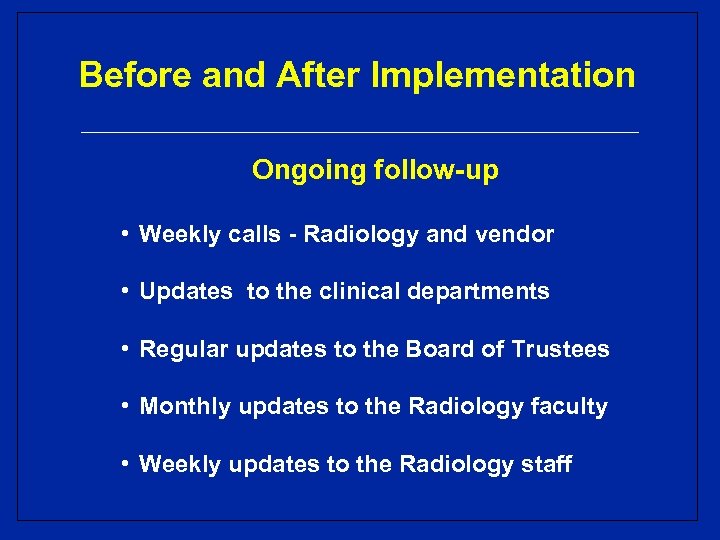 Before and After Implementation

Ongoing follow-up

• Weekly calls - Radiology and vendor

• Updates to the clinical departments

• Regular updates to the Board of Trustees

• Monthly updates to the Radiology faculty

• Weekly updates to the Radiology staff